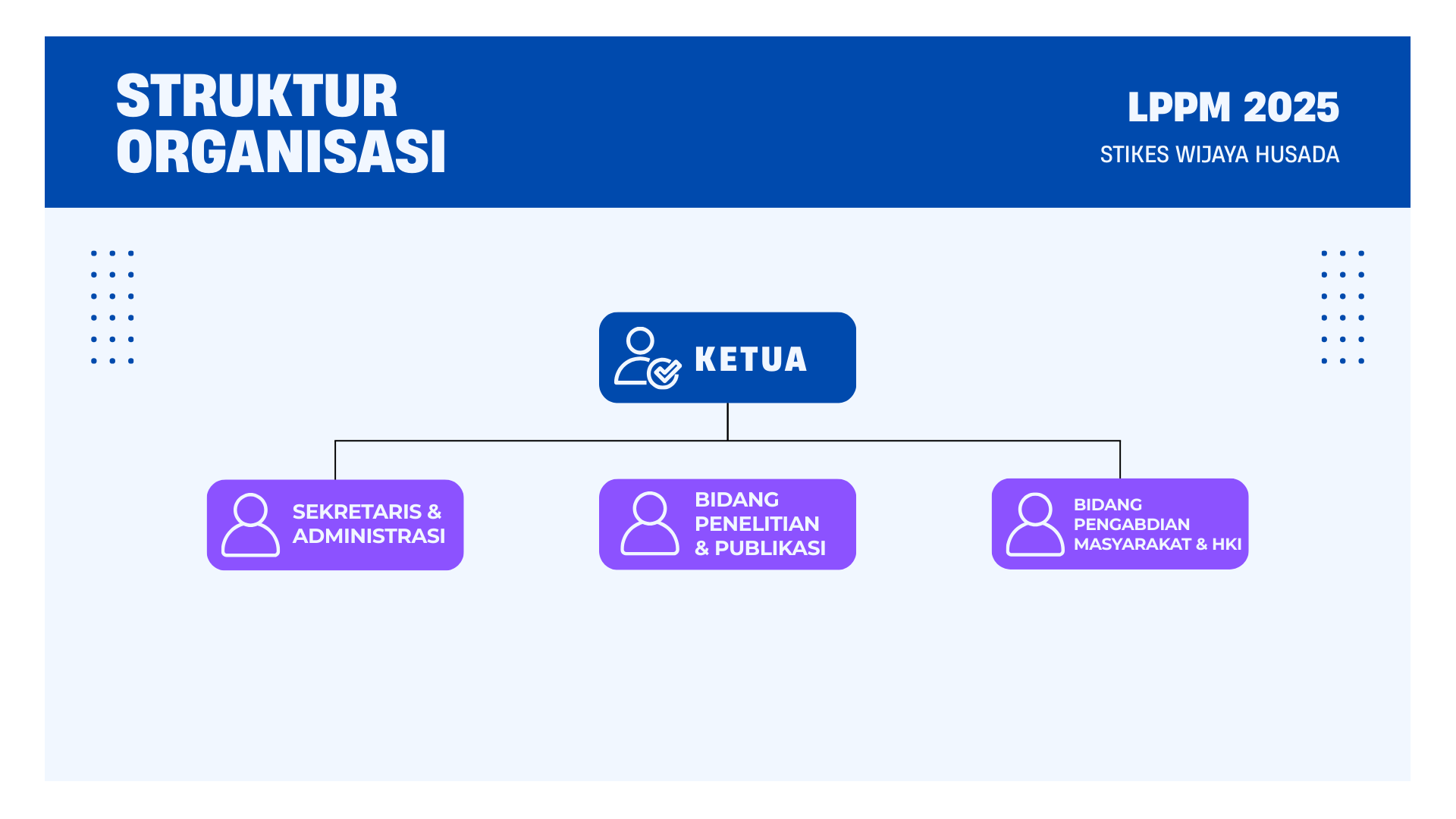 STRUKTUR ORGANISASI

LPPM 2025

STIKES WIJAYA HUSADA

KETUA

SEKRETARIS & ADMINISTRASI

BIDANG PENELITIAN & PUBLIKASI

BIDANG PENGABDIAN MASYARAKAT & HKI